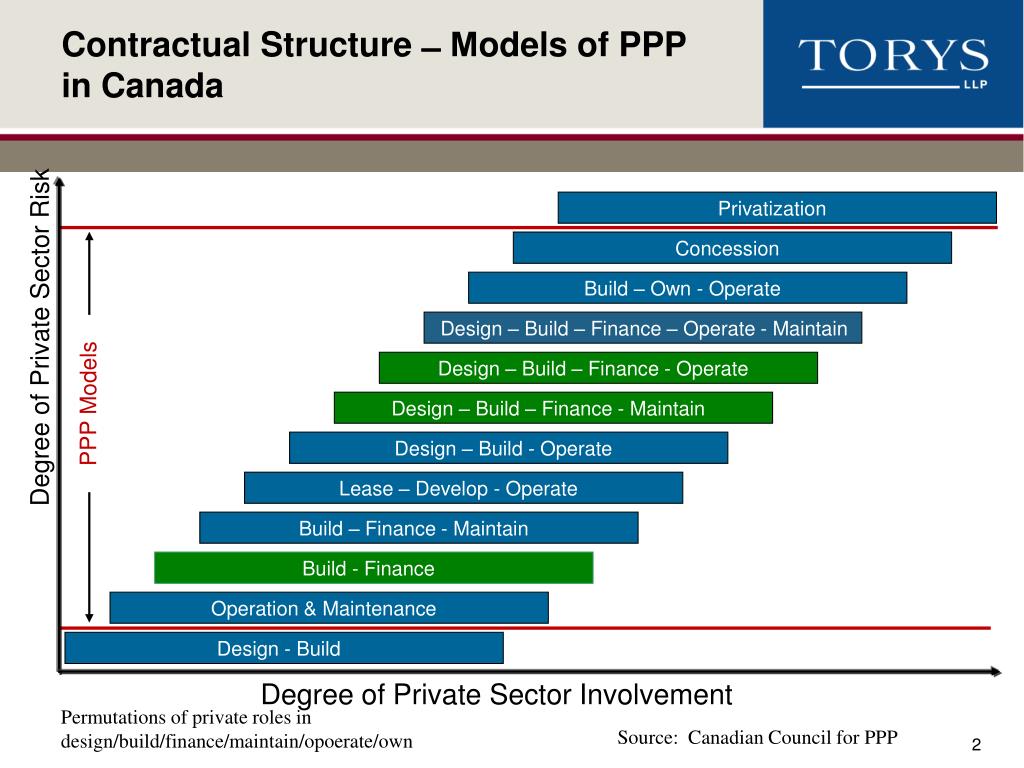 Contractual Structure – Models of PPP in Canada

TORYS LLP

Degree of Private Sector Risk

PPP Models

Privatization

Concession

Build – Own - Operate

Design – Build – Finance – Operate - Maintain

Design – Build – Finance - Operate

Design – Build – Finance - Maintain

Design – Build - Operate

Lease – Develop - Operate

Build – Finance - Maintain

Build - Finance

Operation & Maintenance

Design - Build

Degree of Private Sector Involvement

Permutations of private roles in design/build/finance/maintain/opoerate/own

Source: Canadian Council for PPP

2